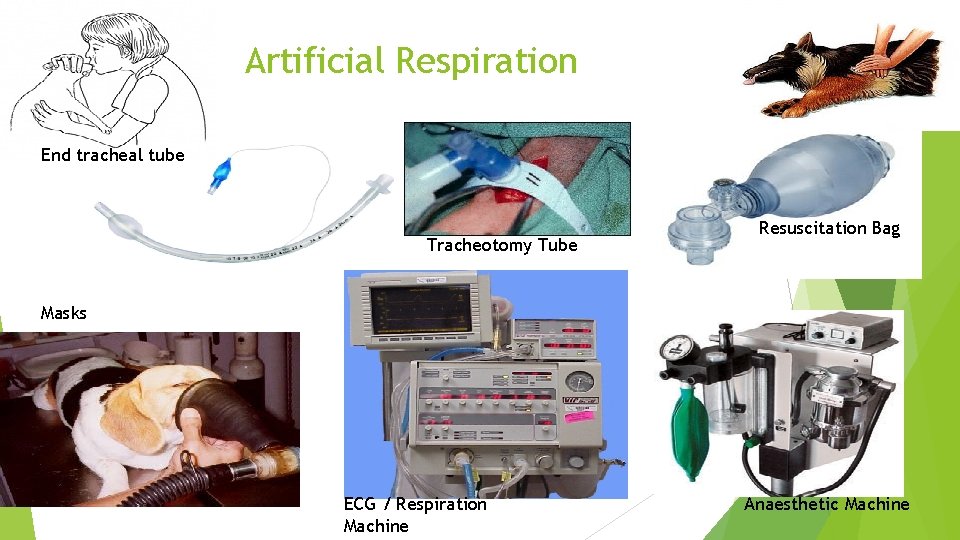 Artificial Respiration

End tracheal tube

Tracheotomy Tube

Resuscitation Bag

Masks

ECG / Respiration Machine

Anaesthetic Machine